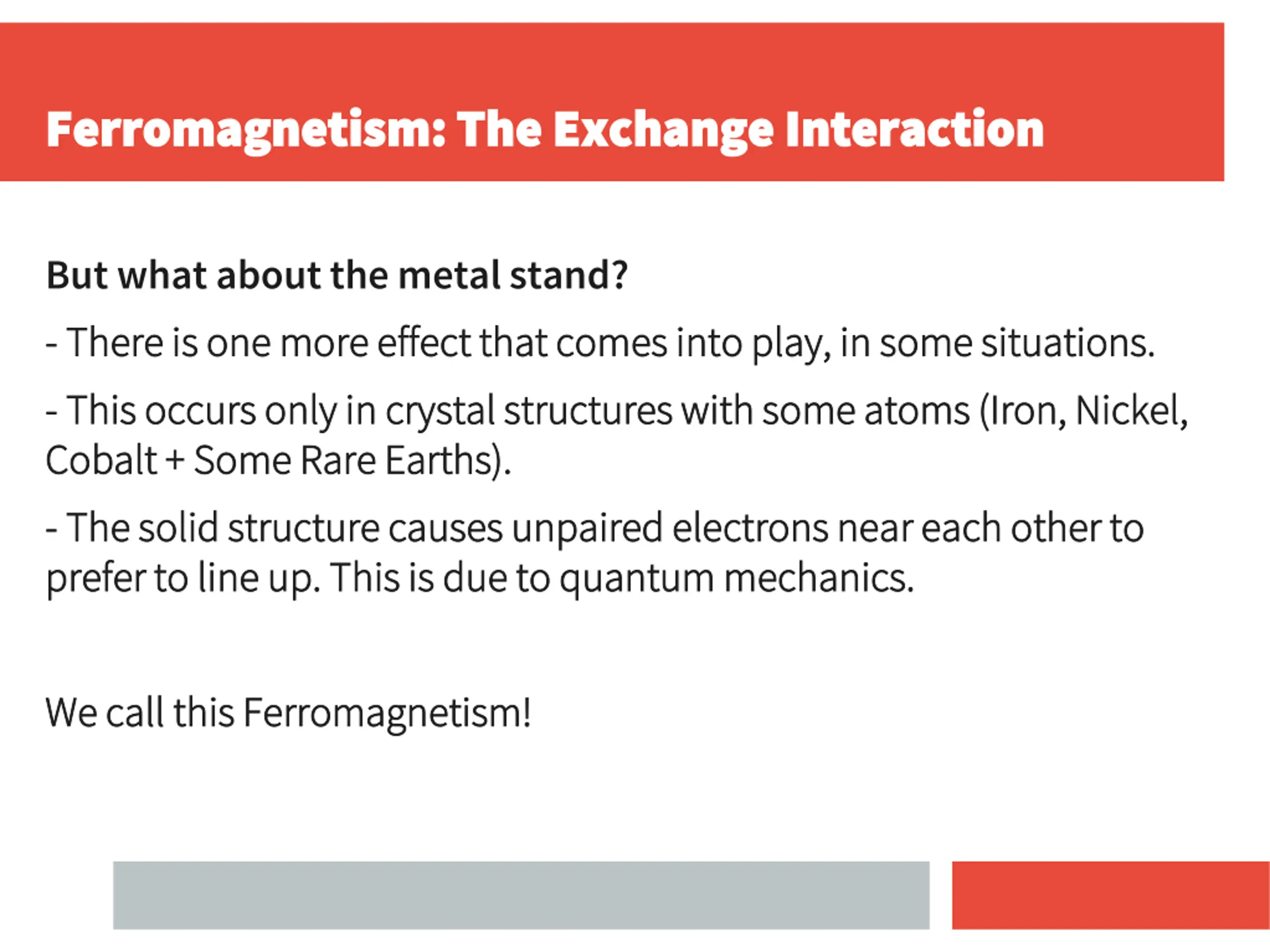 Ferromagnetism: The Exchange Interaction

But what about the metal stand?

- There is one more effect that comes into play, in some situations.

- This occurs only in crystal structures with some atoms (Iron, Nickel, Cobalt + Some Rare Earths).

- The solid structure causes unpaired electrons near each other to prefer to line up. This is due to quantum mechanics.

We call this Ferromagnetism!